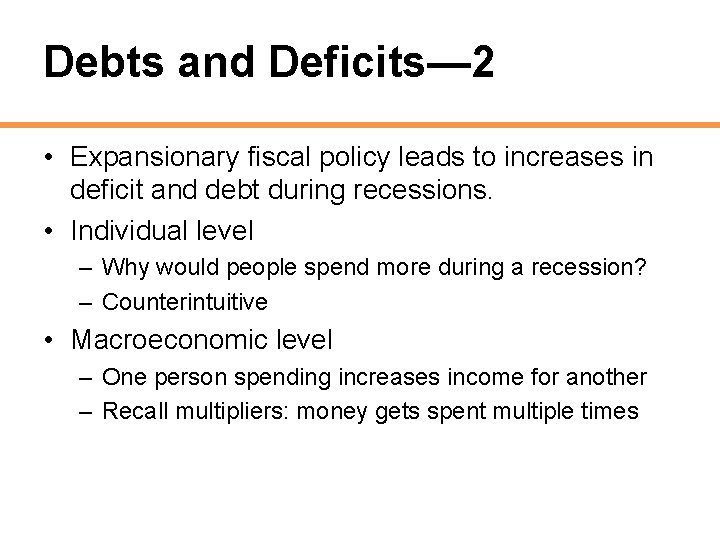 Debts and Deficits—2

• Expansionary fiscal policy leads to increases in deficit and debt during recessions.
• Individual level
– Why would people spend more during a recession?
– Counterintuitive
• Macroeconomic level
– One person spending increases income for another
– Recall multipliers: money gets spent multiple times